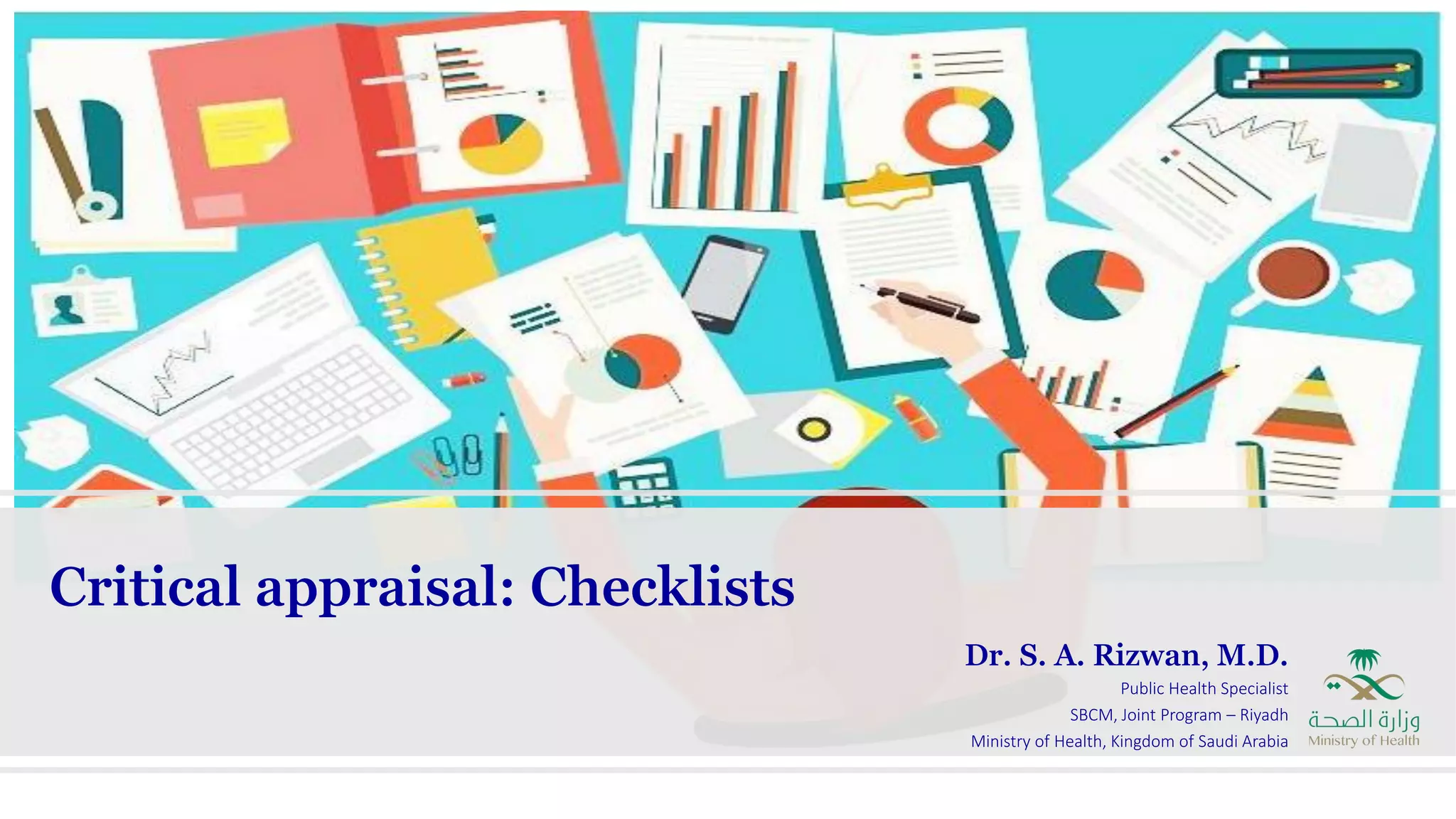 Critical appraisal: Checklists

Dr. S. A. Rizwan, M.D.

Public Health Specialist

SBCM, Joint Program – Riyadh

Ministry of Health, Kingdom of Saudi Arabia

وزارة الصحة
Ministry of Health